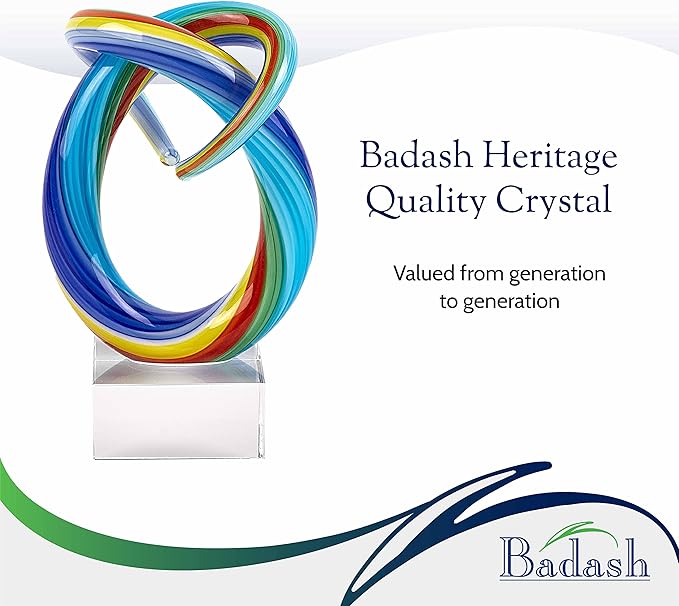 Badash Heritage
Quality Crystal

Valued from generation to generation

Badash